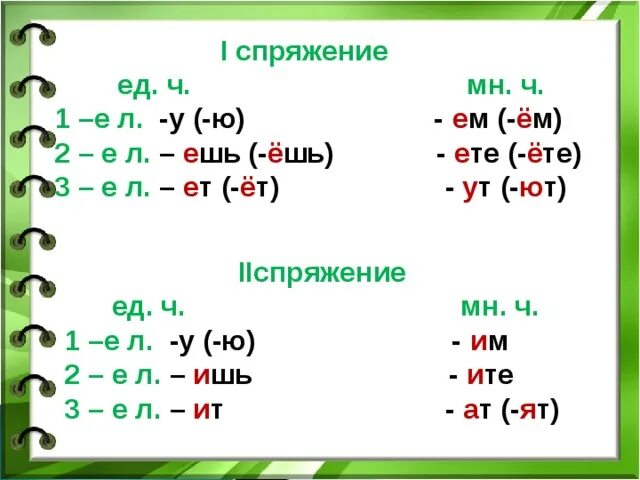 I спряжение

| ед. ч. | мн. ч. |
|---|---|
| 1 –е л. -у (-ю) | - ем (-ём) |
| 2 – е л. – ешь (-ёшь) | - ете (-ёте) |
| 3 – е л. – ет (-ёт) | - ут (-ют) |

IIспряжение

| ед. ч. | мн. ч. |
|---|---|
| 1 –е л. -у (-ю) | - им |
| 2 – е л. – ишь | - ите |
| 3 – е л. – ит | - ат (-ят) |